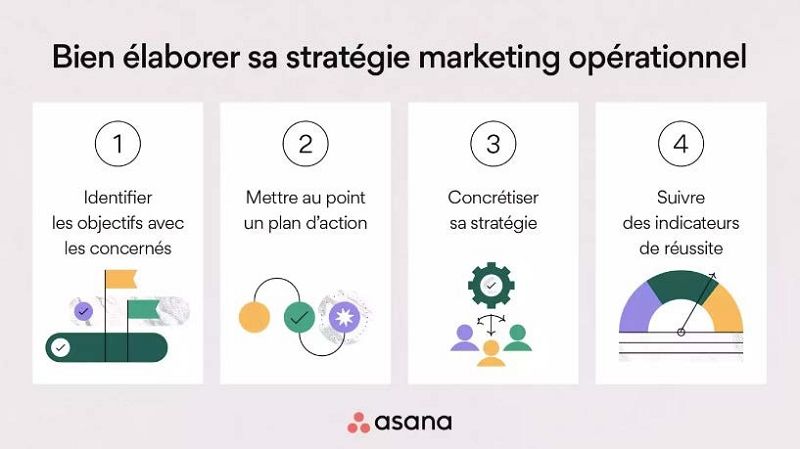 Bien élaborer sa stratégie marketing opérationnel

1

Identifier les objectifs avec les concernés

2

Mettre au point un plan d'action

3

Concrétiser sa stratégie

4

Suivre des indicateurs de réussite

asana